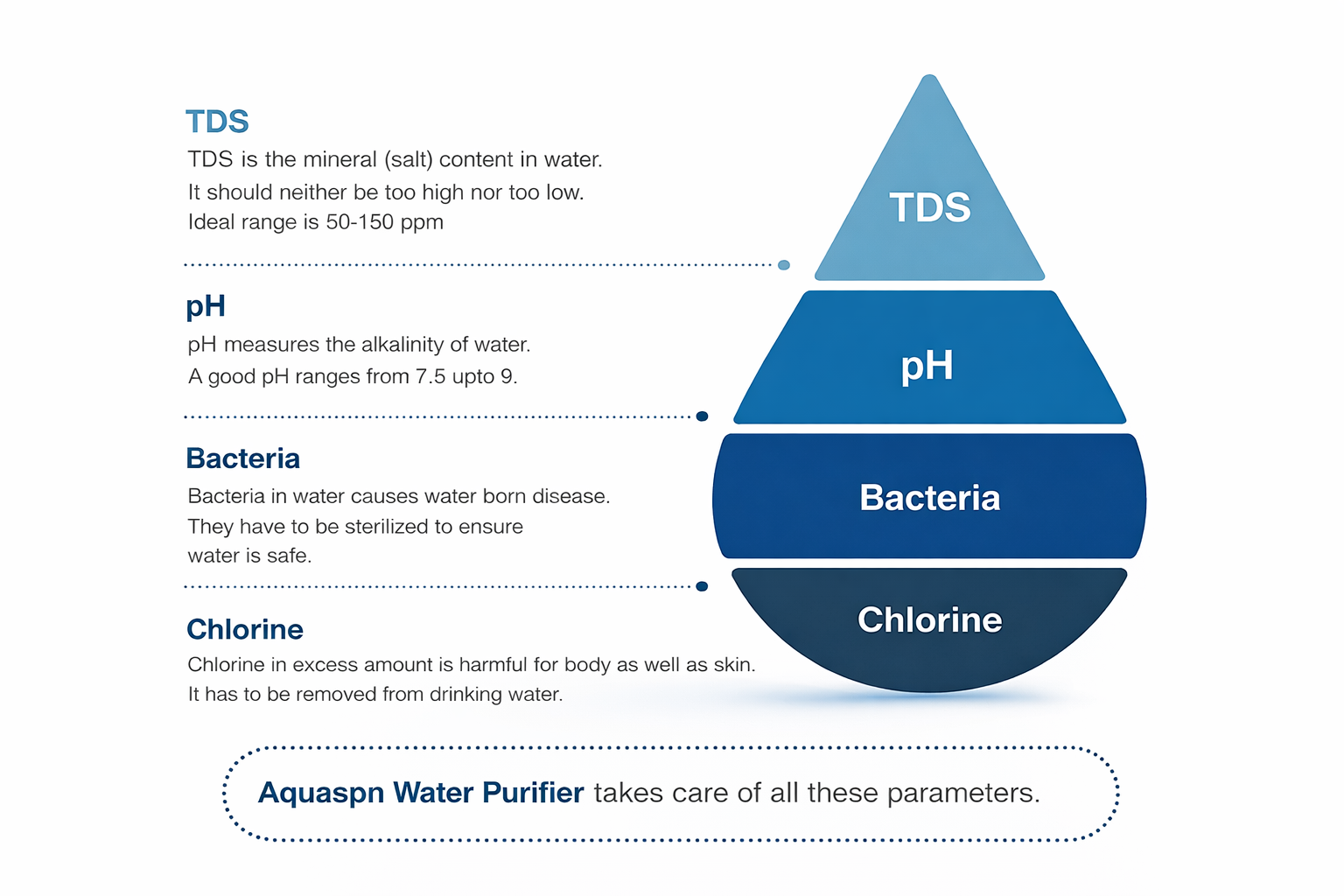 TDS
TDS is the mineral (salt) content in water. It should neither be too high nor too low. Ideal range is 50-150 ppm

pH
pH measures the alkalinity of water. A good pH ranges from 7.5 upto 9.

Bacteria
Bacteria in water causes water born disease. They have to be sterilized to ensure water is safe.

Chlorine
Chlorine in excess amount is harmful for body as well as skin. It has to be removed from drinking water.

TDS

pH

Bacteria

Chlorine

Aquaspn Water Purifier takes care of all these parameters.